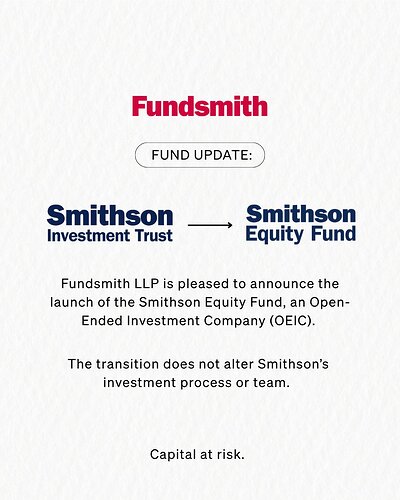 Fundsmith

FUND UPDATE:

Smithson
Investment Trust

Smithson
Equity Fund

Fundsmith LLP is pleased to announce the launch of the Smithson Equity Fund, an Open-Ended Investment Company (OEIC).

The transition does not alter Smithson's investment process or team.

Capital at risk.